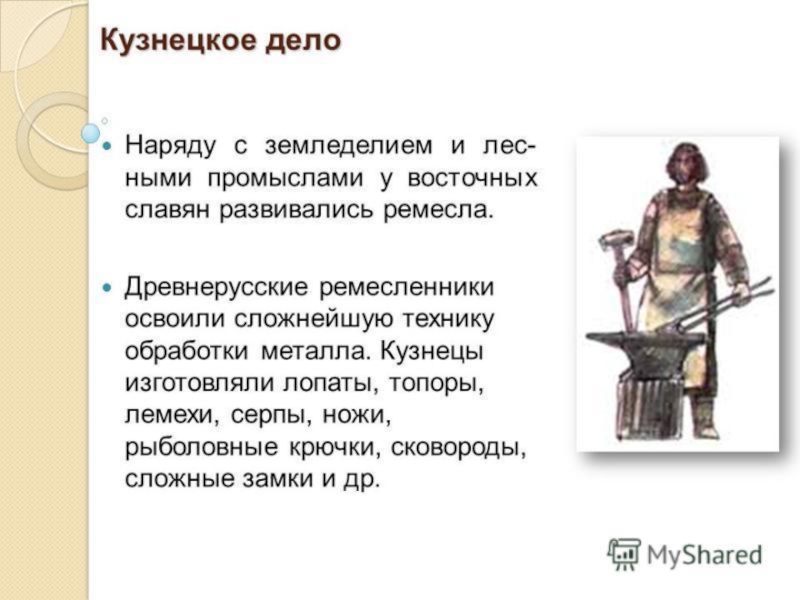 Кузнецкое дело

Наряду с земледелием и лесными промыслами у восточных славян развивались ремесла.

Древнерусские ремесленники освоили сложнейшую технику обработки металла. Кузнецы изготовляли лопаты, топоры, лемехи, серпы, ножи, рыболовные крючки, сковороды, сложные замки и др.

MyShared